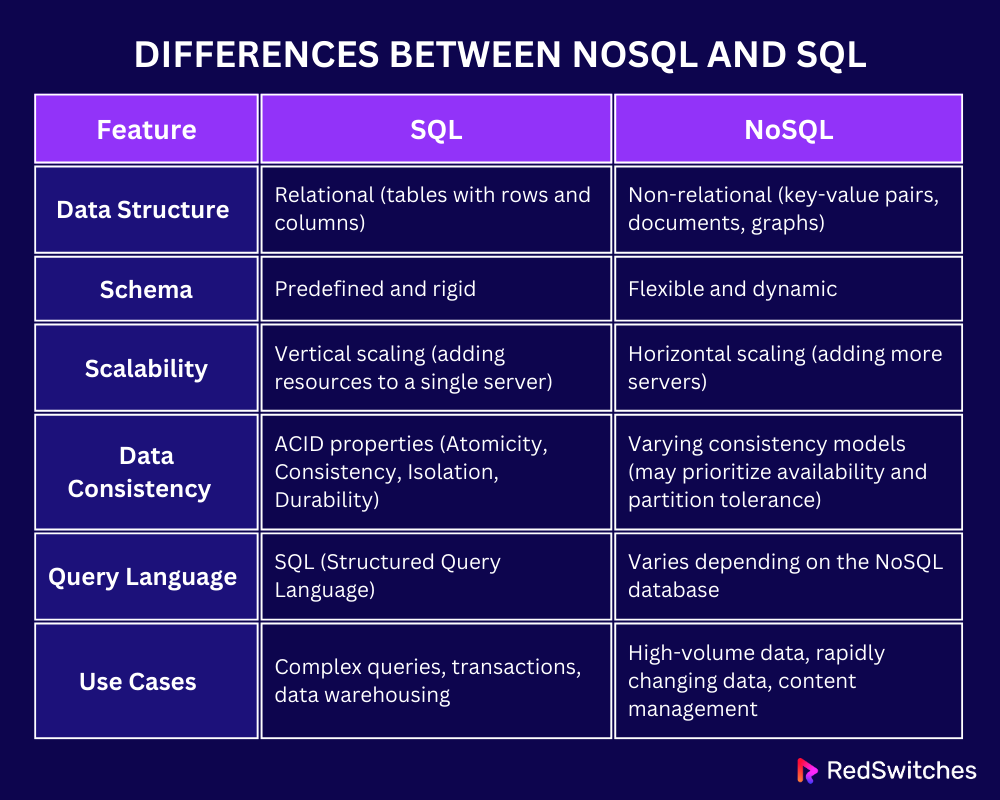 DIFFERENCES BETWEEN NOSQL AND SQL

| Feature | SQL | NoSQL |
|---|---|---|
| Data Structure | Relational (tables with rows and columns) | Non-relational (key-value pairs, documents, graphs) |
| Schema | Predefined and rigid | Flexible and dynamic |
| Scalability | Vertical scaling (adding resources to a single server) | Horizontal scaling (adding more servers) |
| Data Consistency | ACID properties (Atomicity, Consistency, Isolation, Durability) | Varying consistency models (may prioritize availability and partition tolerance) |
| Query Language | SQL (Structured Query Language) | Varies depending on the NoSQL database |
| Use Cases | Complex queries, transactions, data warehousing | High-volume data, rapidly changing data, content management |

RedSwitches